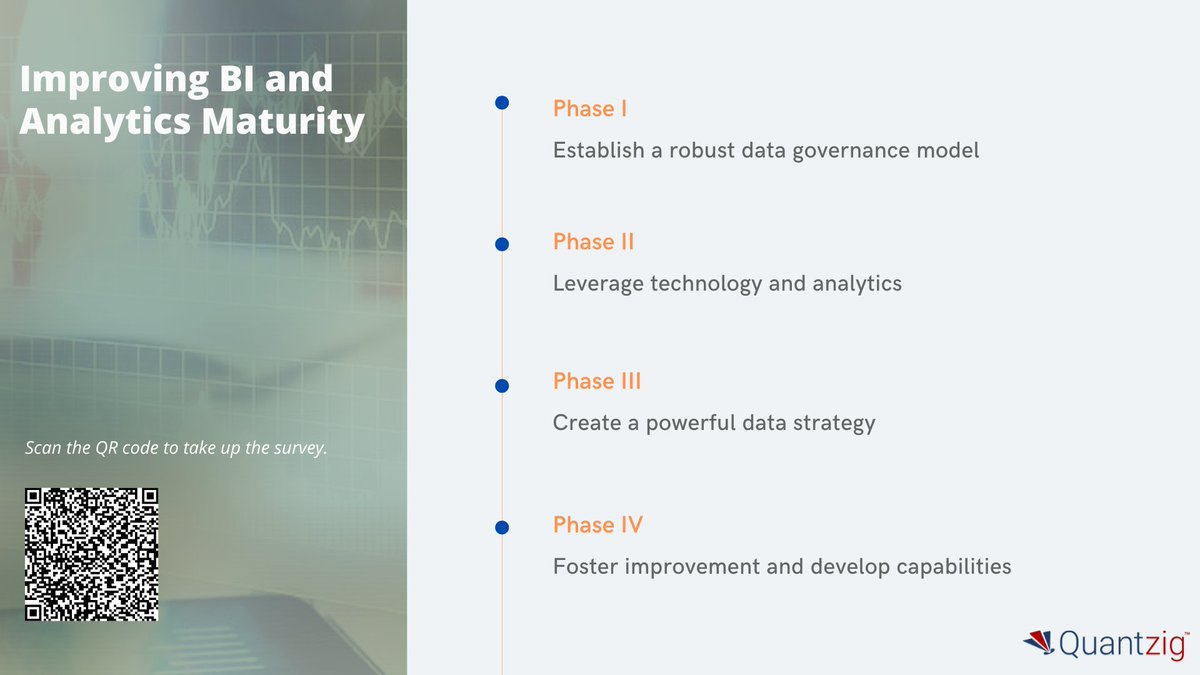 Improving BI and Analytics Maturity

Scan the QR code to take up the survey.

Phase I
Establish a robust data governance model

Phase II
Leverage technology and analytics

Phase III
Create a powerful data strategy

Phase IV
Foster improvement and develop capabilities

Quantzig™